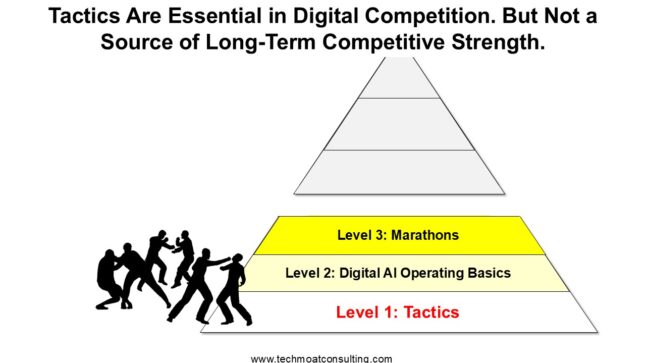 Tactics Are Essential in Digital Competition. But Not a Source of Long-Term Competitive Strength.

Level 3: Marathons

Level 2: Digital AI Operating Basics

Level 1: Tactics

www.techmoatconsulting.com